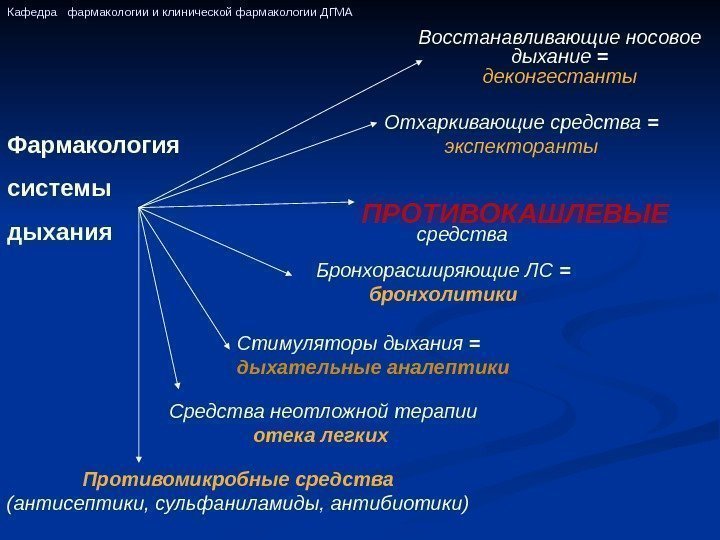 Кафедра фармакологии и клинической фармакологии ДГМА

Фармакология системы дыхания

Восстанавливающие носовое дыхание = деконгестанты

Отхаркивающие средства = экспекторанты

ПРОТИВОКАШЛЕВЫЕ средства

Бронхорасширяющие ЛС = бронхолитики

Стимуляторы дыхания = дыхательные аналептики

Средства неотложной терапии отека легких

Противомикробные средства (антисептики, сульфаниламиды, антибиотики)